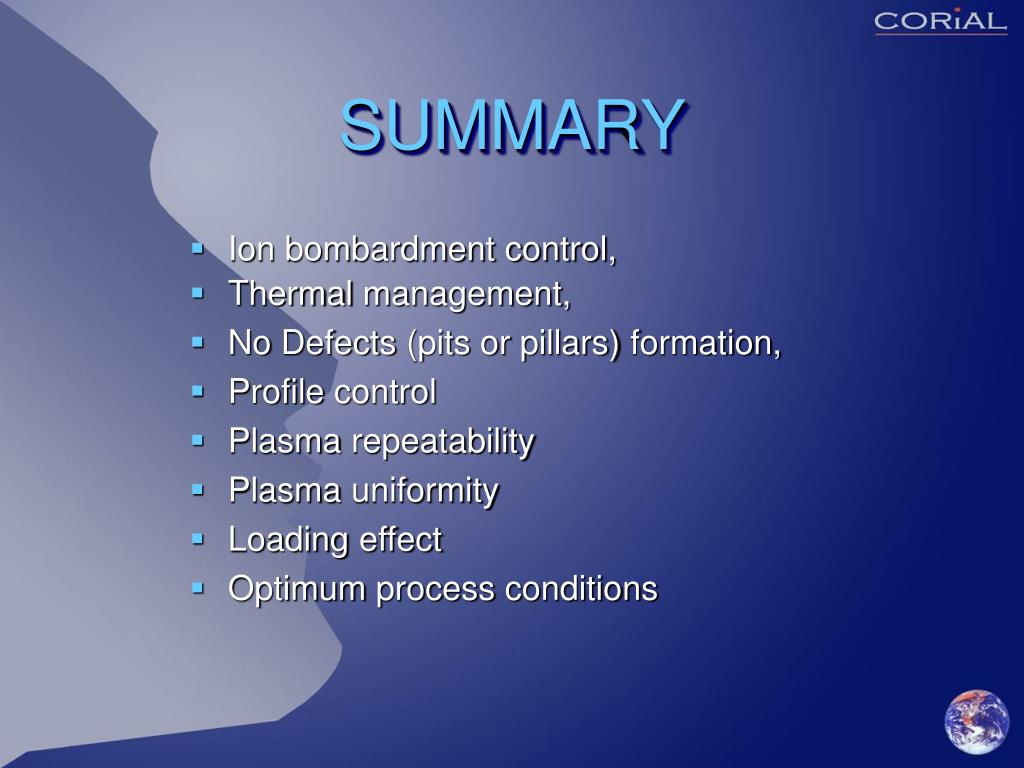 CORiAL

SUMMARY

- Ion bombardment control,
- Thermal management,
- No Defects (pits or pillars) formation,
- Profile control
- Plasma repeatability
- Plasma uniformity
- Loading effect
- Optimum process conditions